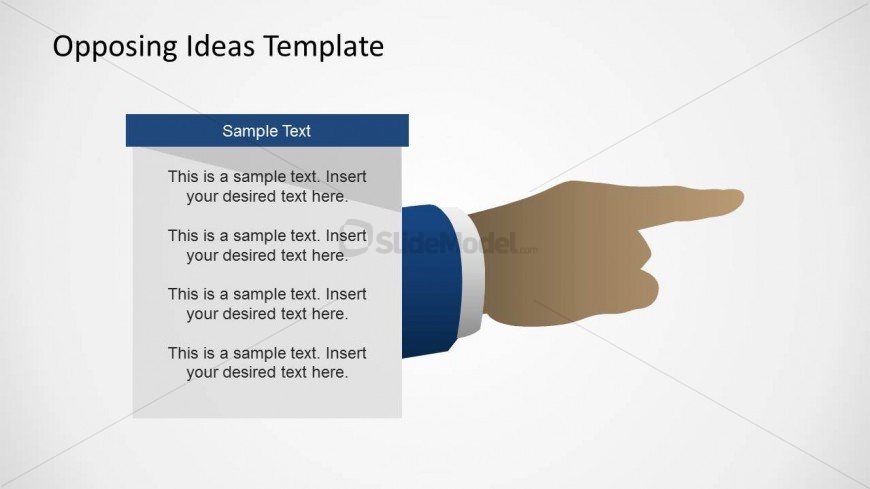 Opposing Ideas Template

Sample Text

This is a sample text. Insert your desired text here.

This is a sample text. Insert your desired text here.

This is a sample text. Insert your desired text here.

This is a sample text. Insert your desired text here.

SlideModel.com